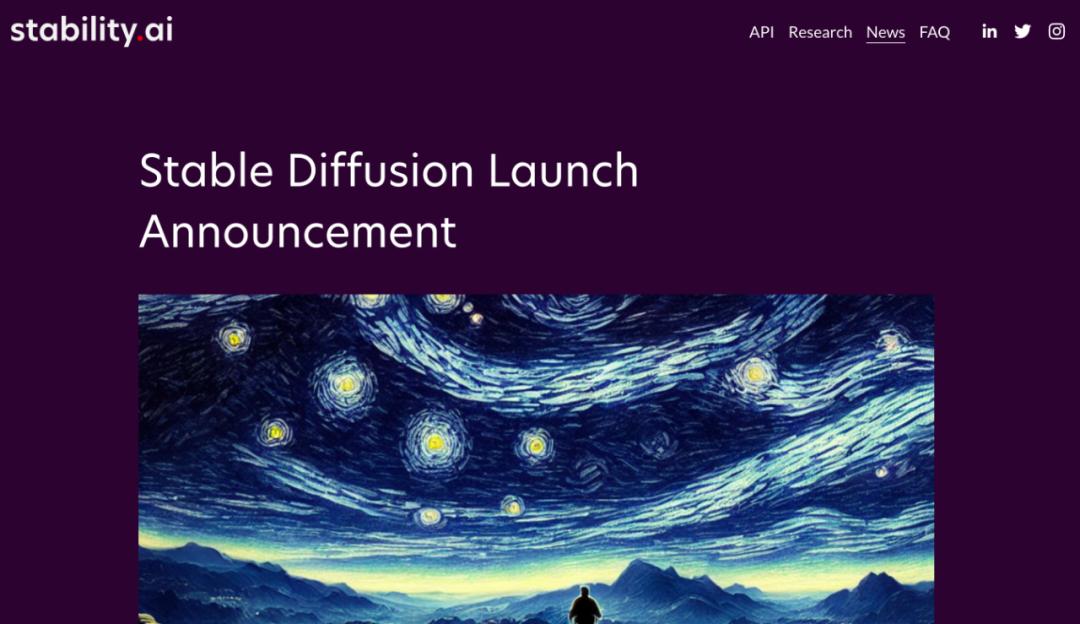 stability.ai

API Research News FAQ

Stable Diffusion Launch Announcement